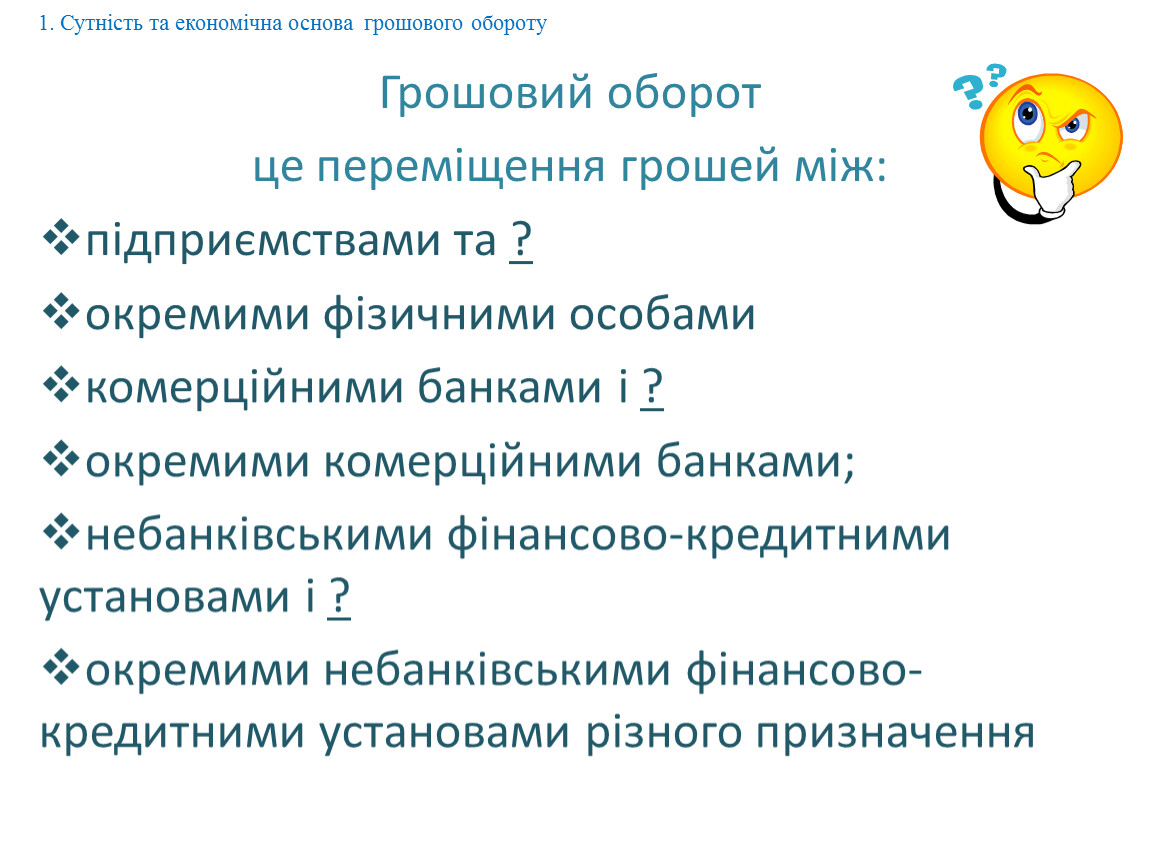 1. Сутність та економічна основа грошового обороту

Грошовий оборот

це переміщення грошей між:

❖підприємствами та ?

❖окремими фізичними особами

❖комерційними банками і ?

❖окремими комерційними банками;

❖небанківськими фінансово-кредитними установами і ?

❖окремими небанківськими фінансово-кредитними установами різного призначення

??